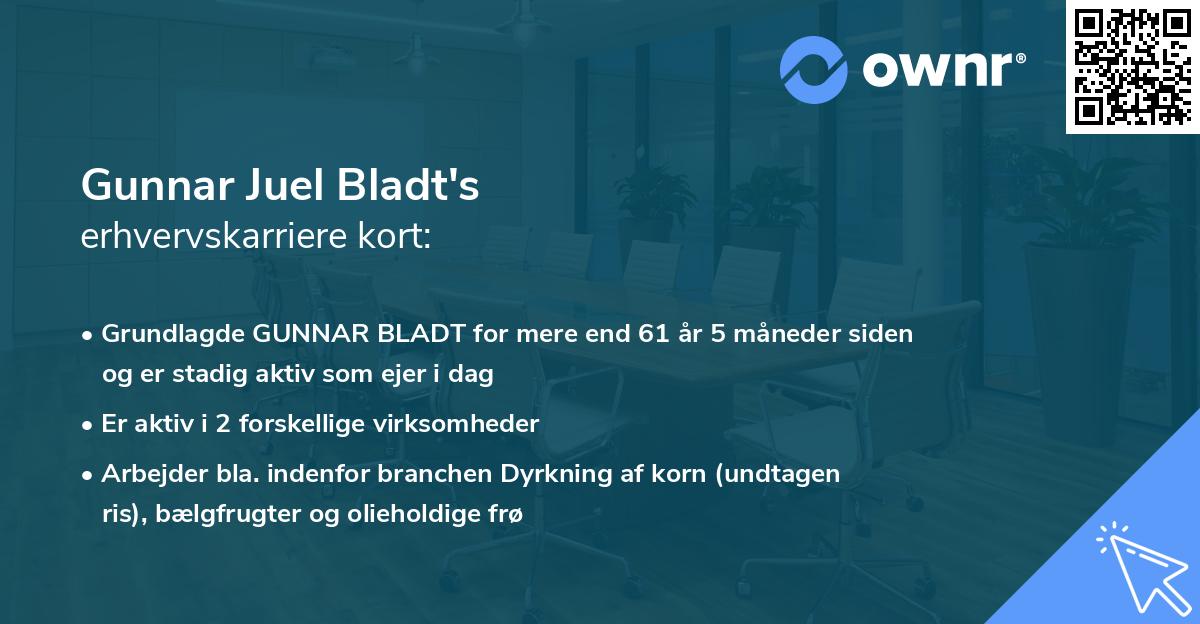 ownr®

Gunnar Juel Bladt's
erhvervskarriere kort:

• Grundlagde GUNNAR BLADT for mere end 61 år 5 måneder siden og er stadig aktiv som ejer i dag

• Er aktiv i 2 forskellige virksomheder

• Arbejder bla. indenfor branchen Dyrkning af korn (undtagen ris), bælgfrugter og olieholdige frø